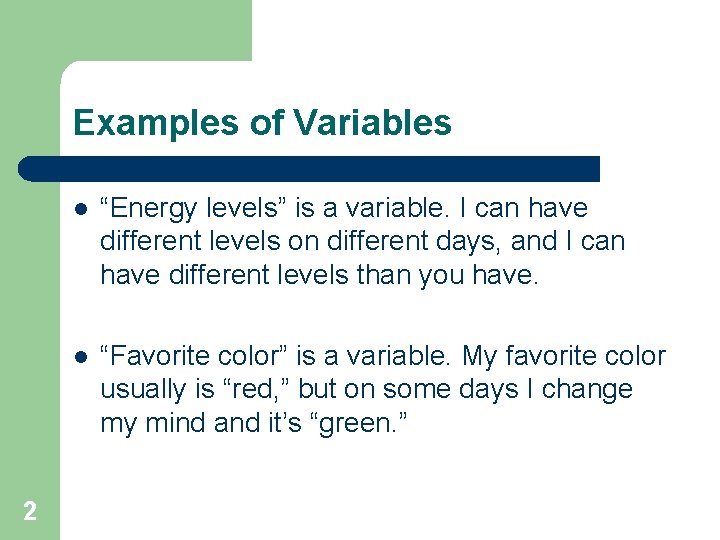 Examples of Variables

- “Energy levels” is a variable. I can have different levels on different days, and I can have different levels than you have.

- “Favorite color” is a variable. My favorite color usually is “red,” but on some days I change my mind and it’s “green.”

2